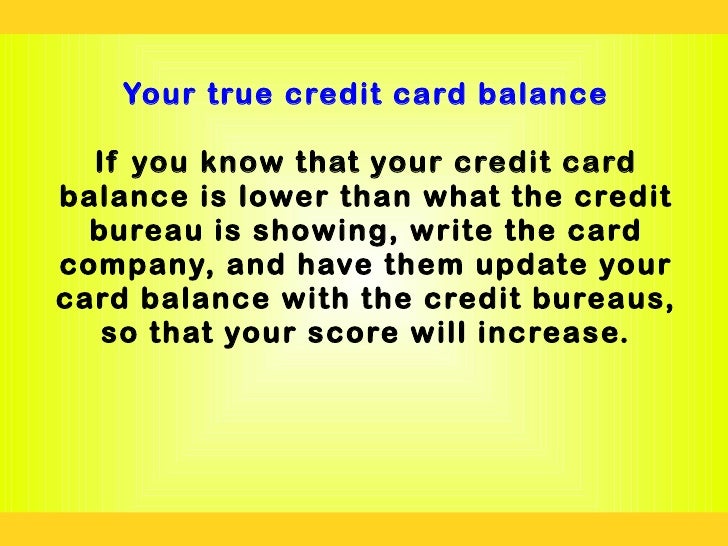 Your true credit card balance

If you know that your credit card balance is lower than what the credit bureau is showing, write the card company, and have them update your card balance with the credit bureaus, so that your score will increase.